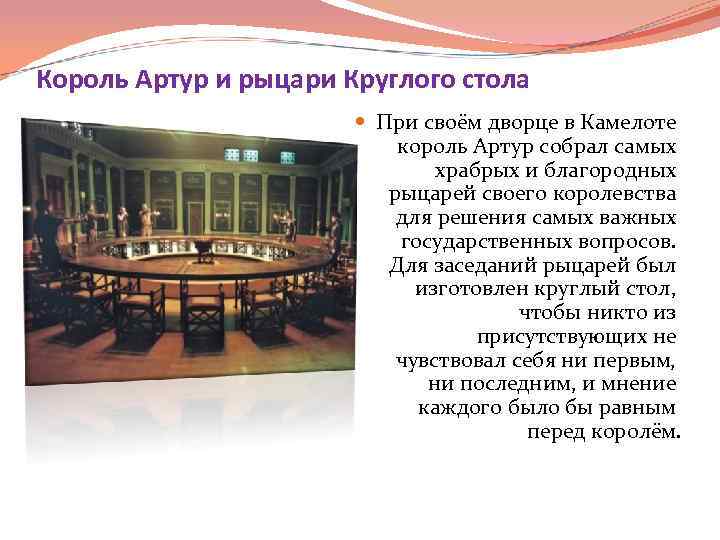 Король Артур и рыцари Круглого стола

При своём дворце в Камелоте король Артур собрал самых храбрых и благородных рыцарей своего королевства для решения самых важных государственных вопросов. Для заседаний рыцарей был изготовлен круглый стол, чтобы никто из присутствующих не чувствовал себя ни первым, ни последним, и мнение каждого было бы равным перед королём.